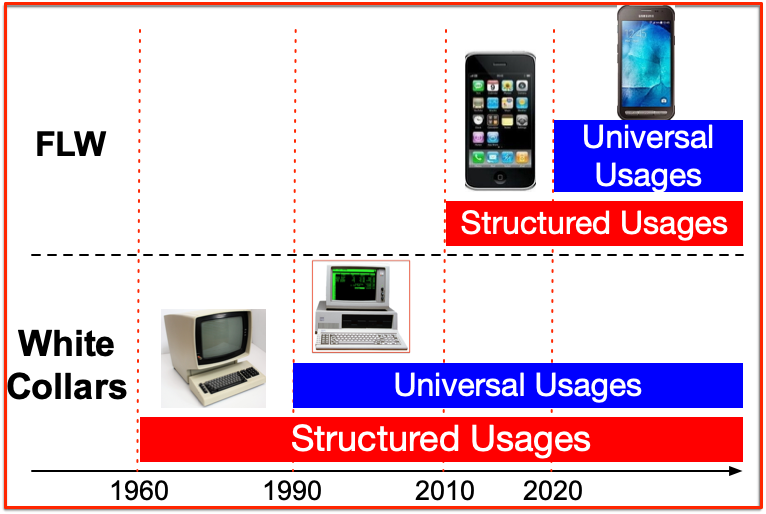 FLW

Universal Usages

Structured Usages

White Collars

Universal Usages

Structured Usages

1960 1990 2010 2020